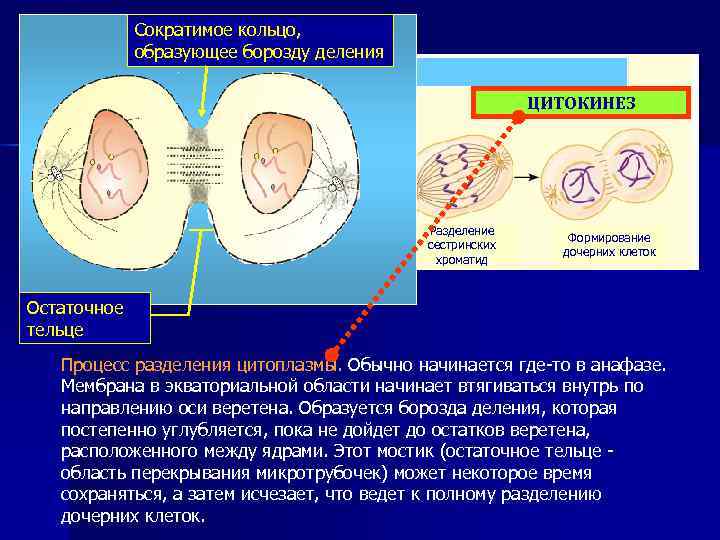 Сократимое кольцо, образующее борозду деления

ЦИТОКИНЕЗ

Разделение сестринских хроматид

Формирование дочерних клеток

Остаточное тельце

Процесс разделения цитоплазмы. Обычно начинается где-то в анафазе. Мембрана в экваториальной области начинает втягиваться внутрь по направлению оси веретена. Образуется борозда деления, которая постепенно углубляется, пока не дойдет до остатков веретена, расположенного между ядрами. Этот мостик (остаточное тельце - область перекрывания микротрубочек) может некоторое время сохраняться, а затем исчезает, что ведет к полному разделению дочерних клеток.